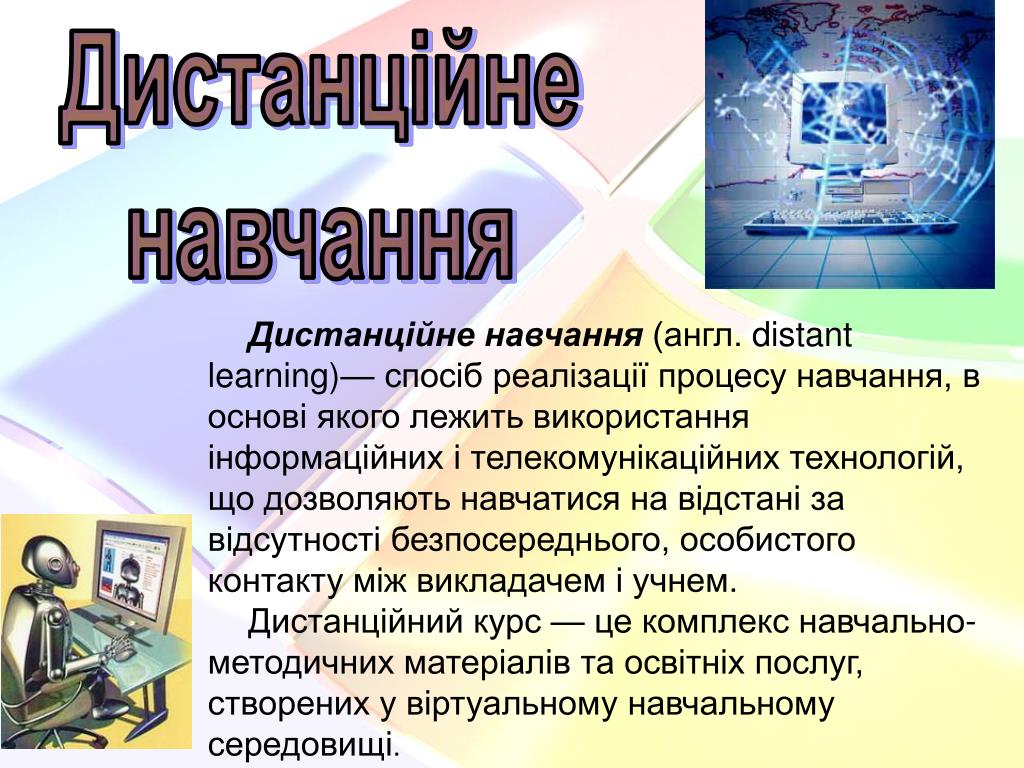 Дистанційне навчання

Дистанційне навчання (англ. distant learning)— спосіб реалізації процесу навчання, в основі якого лежить використання інформаційних і телекомунікаційних технологій, що дозволяють навчатися на відстані за відсутності безпосереднього, особистого контакту між викладачем і учнем.

Дистанційний курс — це комплекс навчально-методичних матеріалів та освітніх послуг, створених у віртуальному навчальному середовищі.